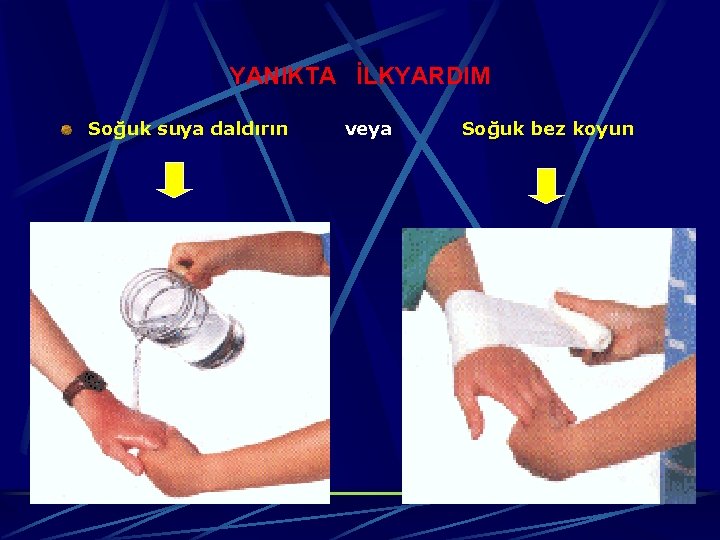 YANIKTA İLKYARDIM

Soğuk suya daldırın veya Soğuk bez koyun